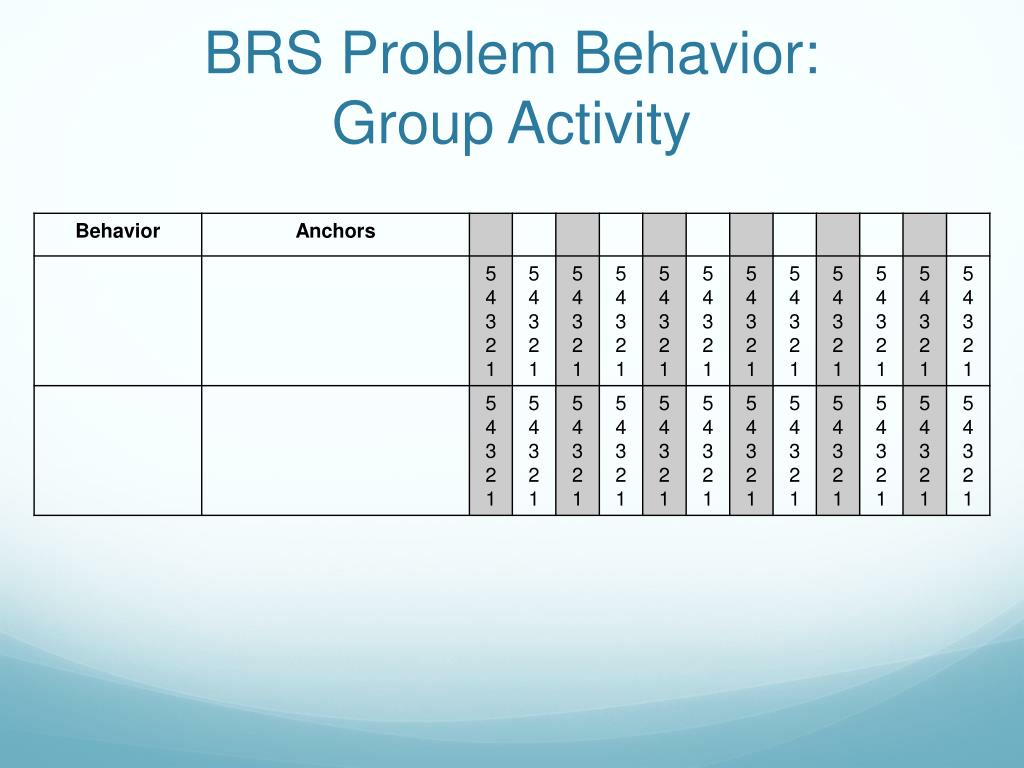 BRS Problem Behavior:
Group Activity

| Behavior | Anchors | | | | | | | | | | | | |
|---|---|---|---|---|---|---|---|---|---|---|---|---|---|
| | | 5 4 3 2 1 | 5 4 3 2 1 | 5 4 3 2 1 | 5 4 3 2 1 | 5 4 3 2 1 | 5 4 3 2 1 | 5 4 3 2 1 | 5 4 3 2 1 | 5 4 3 2 1 | 5 4 3 2 1 | 5 4 3 2 1 | 5 4 3 2 1 |
| | | 5 4 3 2 1 | 5 4 3 2 1 | 5 4 3 2 1 | 5 4 3 2 1 | 5 4 3 2 1 | 5 4 3 2 1 | 5 4 3 2 1 | 5 4 3 2 1 | 5 4 3 2 1 | 5 4 3 2 1 | 5 4 3 2 1 | 5 4 3 2 1 |